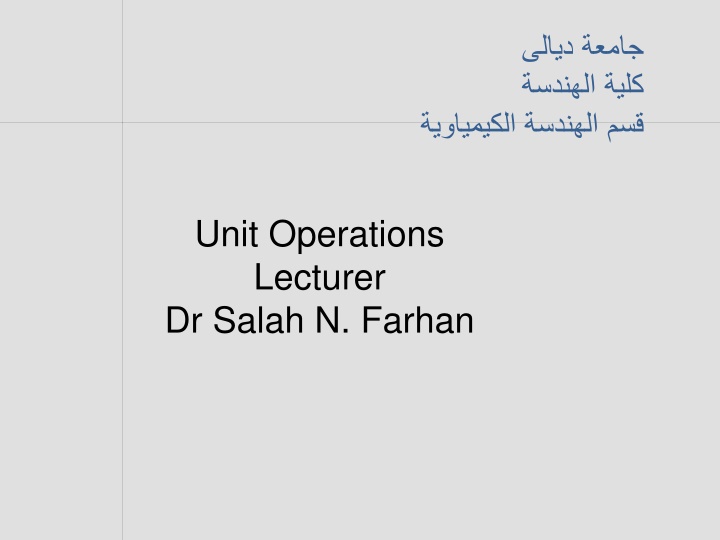 جامعة ديالى
كلية الهندسة
قسم الهندسة الكيمياوية

Unit Operations
Lecturer
Dr Salah N. Farhan